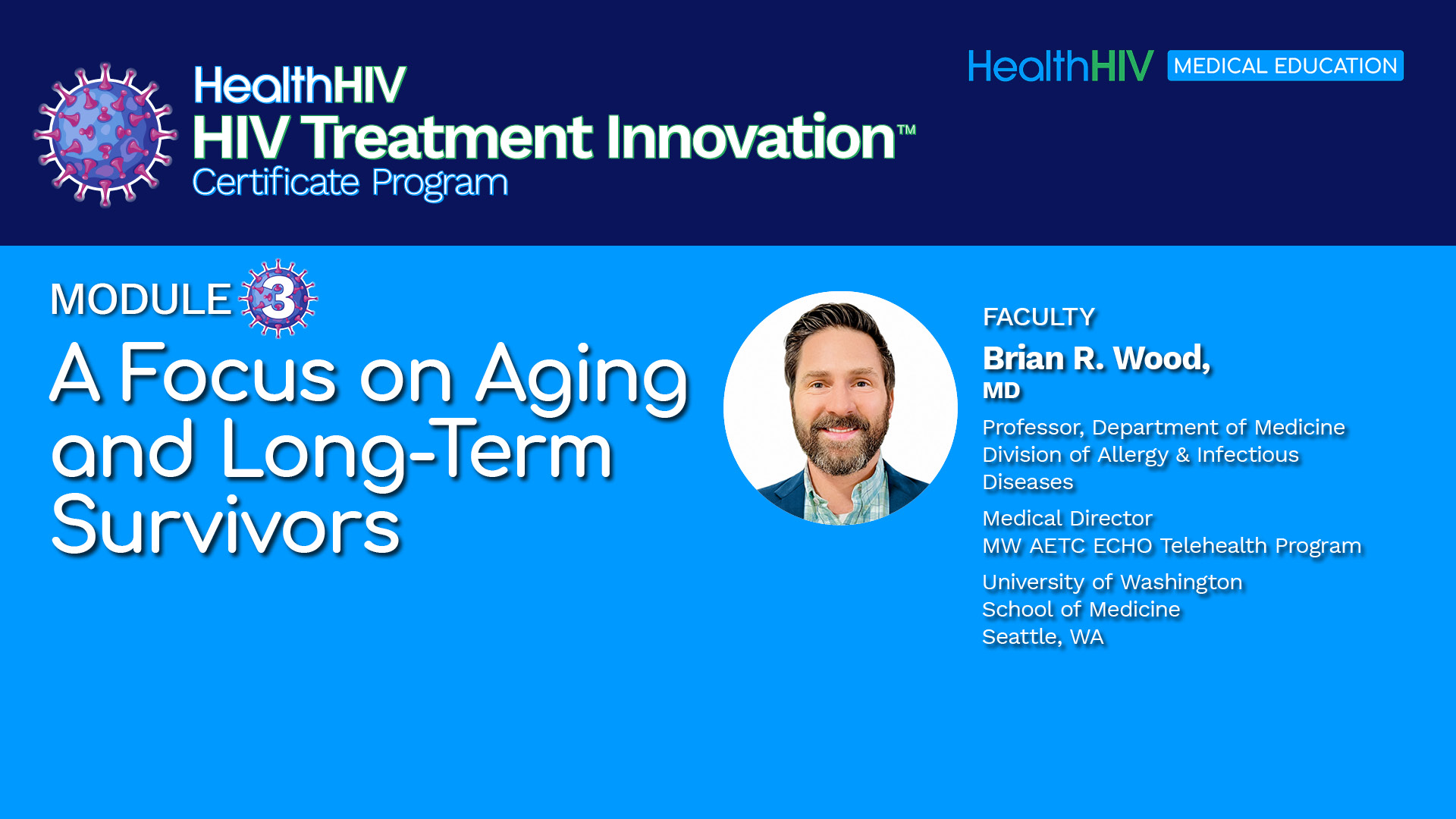 HealthHIV
HIV Treatment Innovation™
Certificate Program

HealthHIV MEDICAL EDUCATION

MODULE 3

A Focus on Aging and Long-Term Survivors

FACULTY

Brian R. Wood, MD

Professor, Department of Medicine
Division of Allergy & Infectious Diseases

Medical Director
MW AETC ECHO Telehealth Program

University of Washington
School of Medicine
Seattle, WA